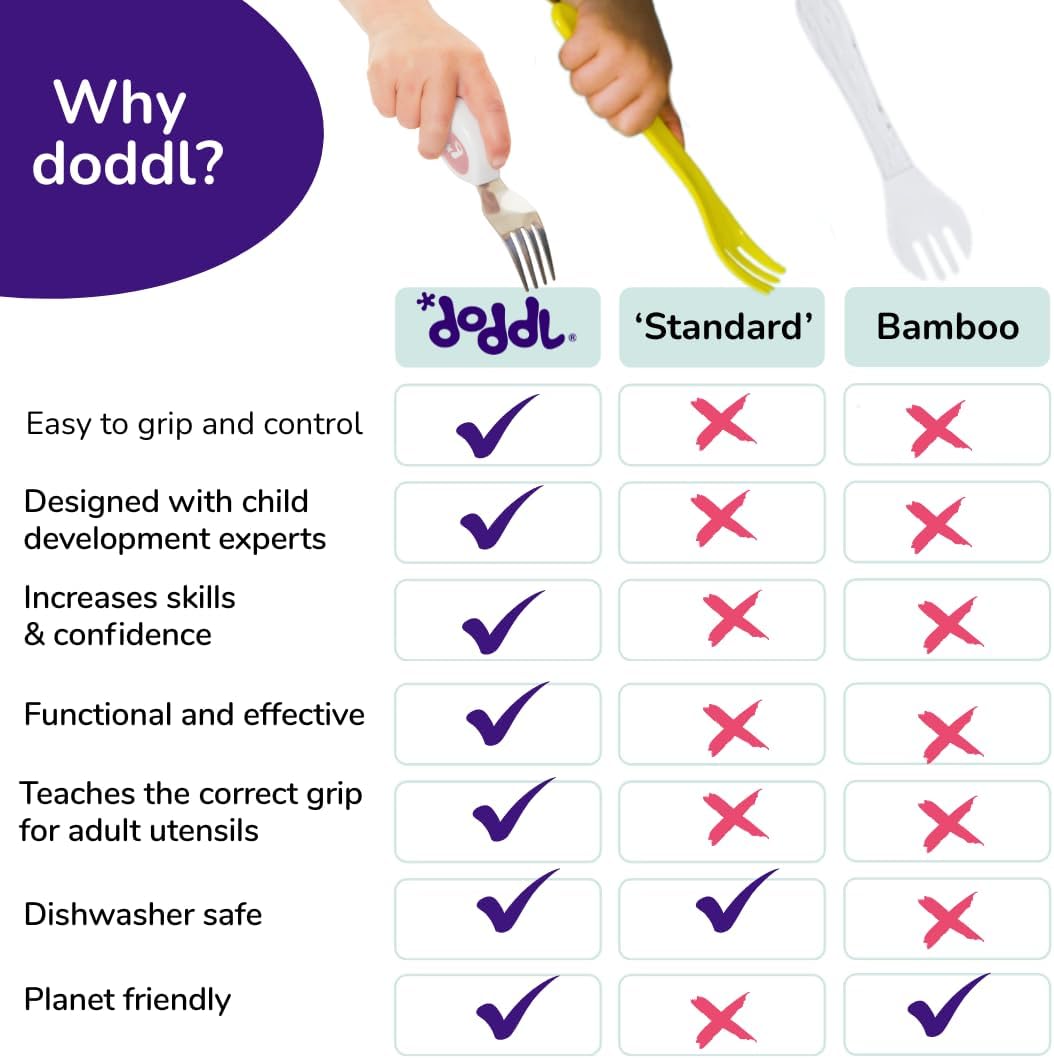 Why doddl?

| | *doddl® | 'Standard' | Bamboo |
|---|---|---|---|
| Easy to grip and control | ✓ | ✗ | ✗ |
| Designed with child development experts | ✓ | ✗ | ✗ |
| Increases skills & confidence | ✓ | ✗ | ✗ |
| Functional and effective | ✓ | ✗ | ✗ |
| Teaches the correct grip for adult utensils | ✓ | ✗ | ✗ |
| Dishwasher safe | ✓ | ✓ | ✗ |
| Planet friendly | ✓ | ✗ | ✓ |